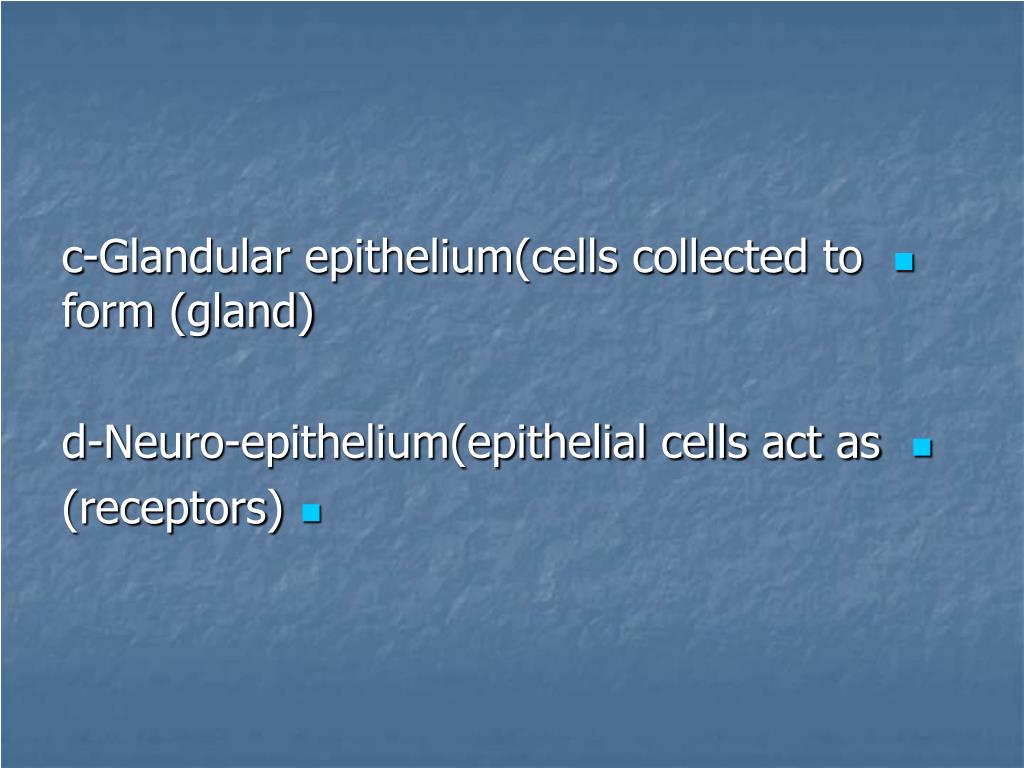 c-Glandular epithelium(cells collected to form (gland)

d-Neuro-epithelium(epithelial cells act as (receptors)